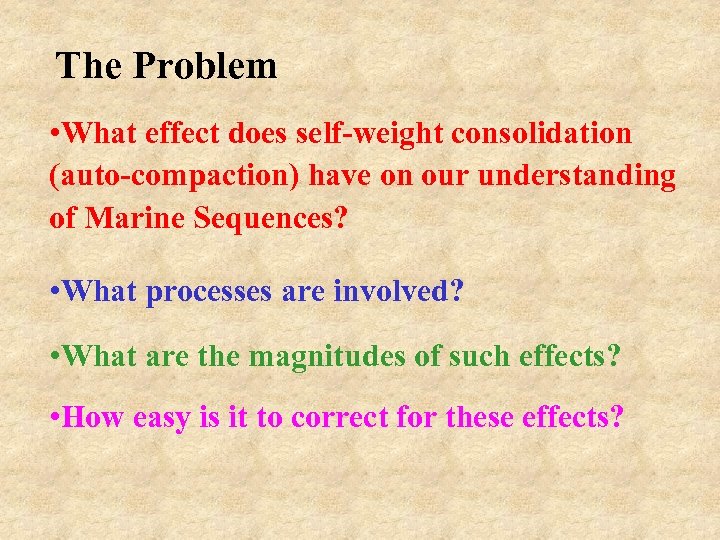 The Problem

•What effect does self-weight consolidation (auto-compaction) have on our understanding of Marine Sequences?

•What processes are involved?

•What are the magnitudes of such effects?

•How easy is it to correct for these effects?